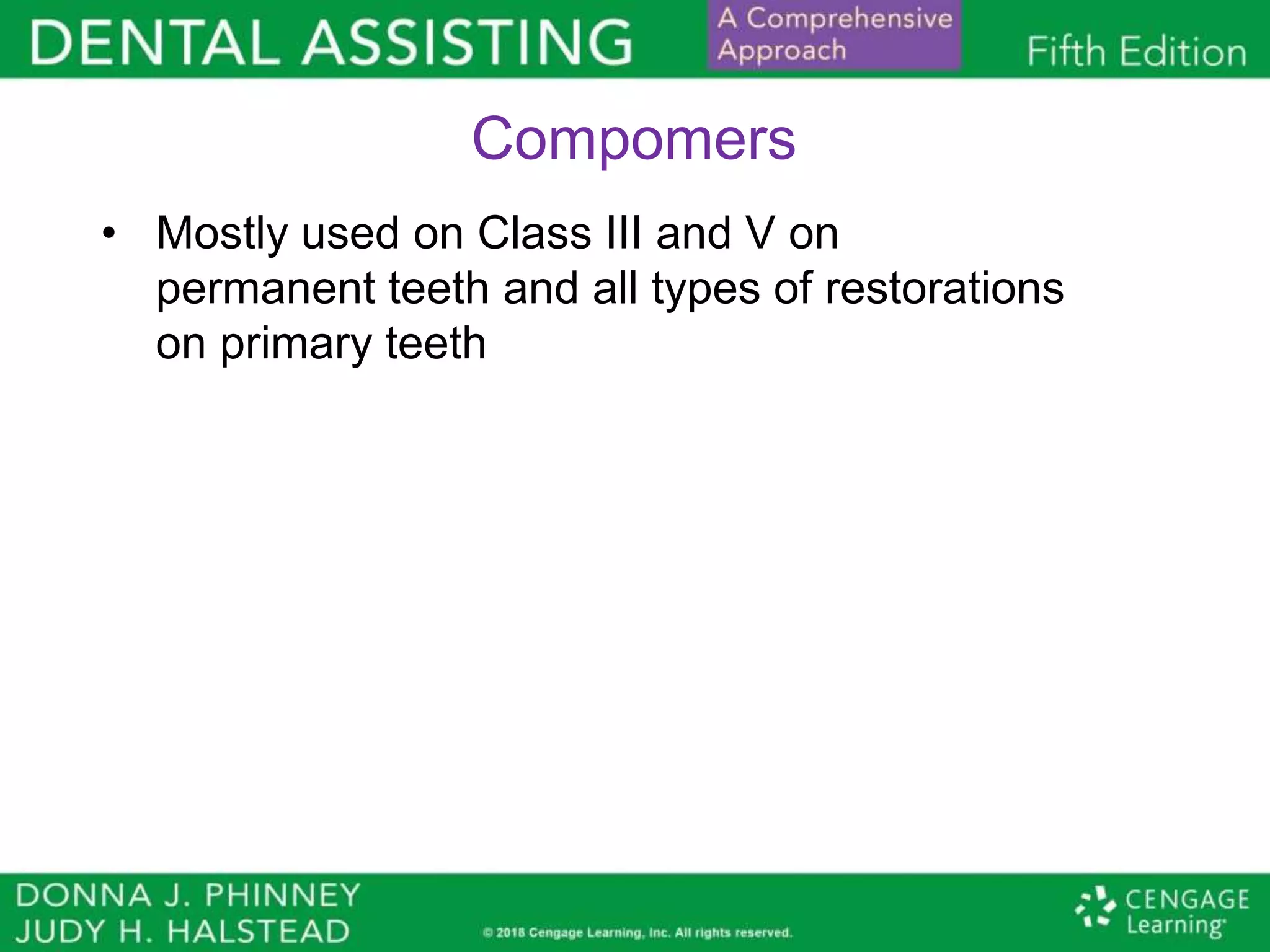 DENTAL ASSISTING A Comprehensive Approach Fifth Edition

Compomers

• Mostly used on Class III and V on permanent teeth and all types of restorations on primary teeth

DONNA J. PHINNEY
JUDY H. HALSTEAD

© 2018 Cengage Learning, Inc. All rights reserved.

CENGAGE Learning